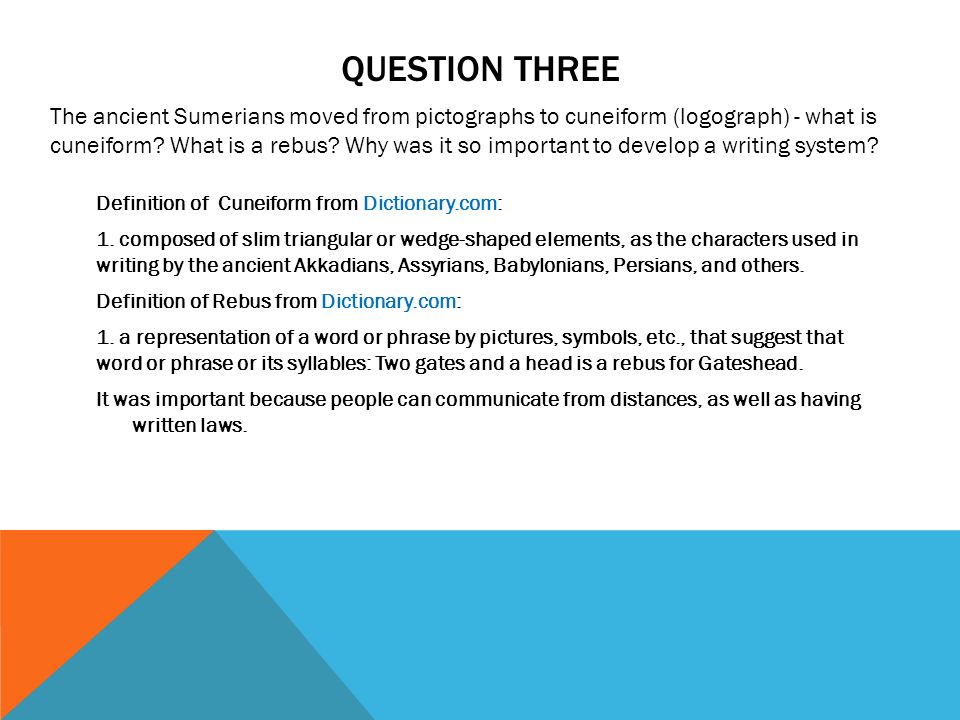 QUESTION THREE

The ancient Sumerians moved from pictographs to cuneiform (logograph) - what is cuneiform? What is a rebus? Why was it so important to develop a writing system?

Definition of Cuneiform from Dictionary.com:

1. composed of slim triangular or wedge-shaped elements, as the characters used in writing by the ancient Akkadians, Assyrians, Babylonians, Persians, and others.

Definition of Rebus from Dictionary.com:

1. a representation of a word or phrase by pictures, symbols, etc., that suggest that word or phrase or its syllables: Two gates and a head is a rebus for Gateshead.

It was important because people can communicate from distances, as well as having written laws.